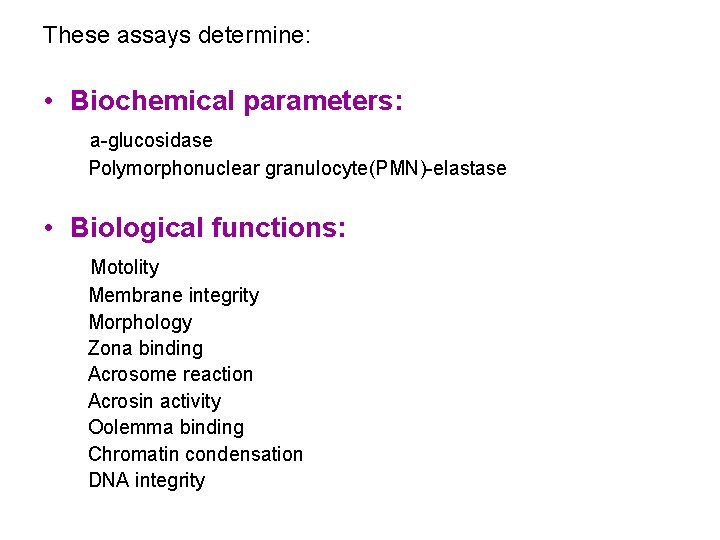 These assays determine:

• Biochemical parameters:

a-glucosidase
Polymorphonuclear granulocyte(PMN)-elastase

• Biological functions:

Motolity
Membrane integrity
Morphology
Zona binding
Acrosome reaction
Acrosin activity
Oolemma binding
Chromatin condensation
DNA integrity